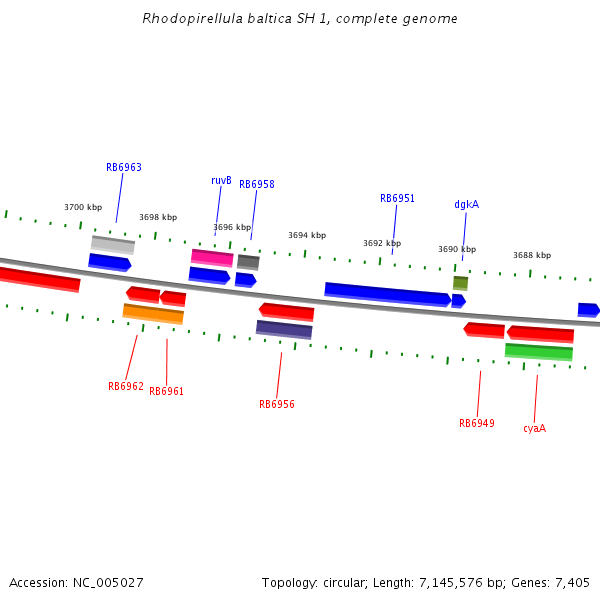 Rhodopirellula baltica SH 1, complete genome

RB6963
ruvB
RB6958
RB6951
dgkA

3700 kbp
3698 kbp
3696 kbp
3694 kbp
3692 kbp
3690 kbp
3688 kbp

RB6962
RB6961
RB6956
RB6949
cyaA

Accession: NC_005027

Topology: circular; Length: 7,145,576 bp; Genes: 7,405